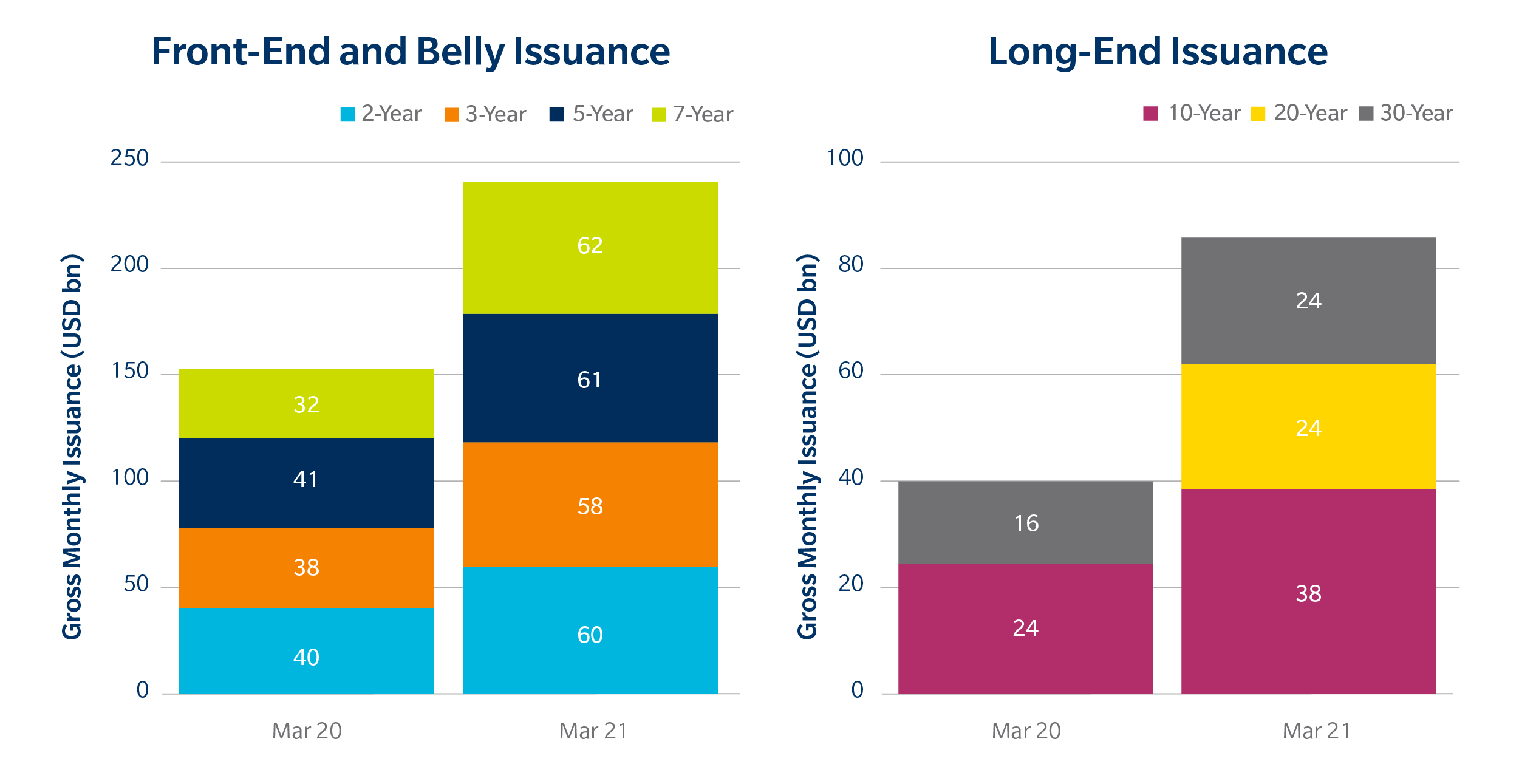 Front-End and Belly Issuance

2-Year 3-Year 5-Year 7-Year

Gross Monthly Issuance (USD bn)

250
200
150
100
50
0

32
41
38
40

62
61
58
60

Mar 20
Mar 21

Long-End Issuance

10-Year 20-Year 30-Year

Gross Monthly Issuance (USD bn)

100
80
60
40
20
0

16
24

24
24
38

Mar 20
Mar 21